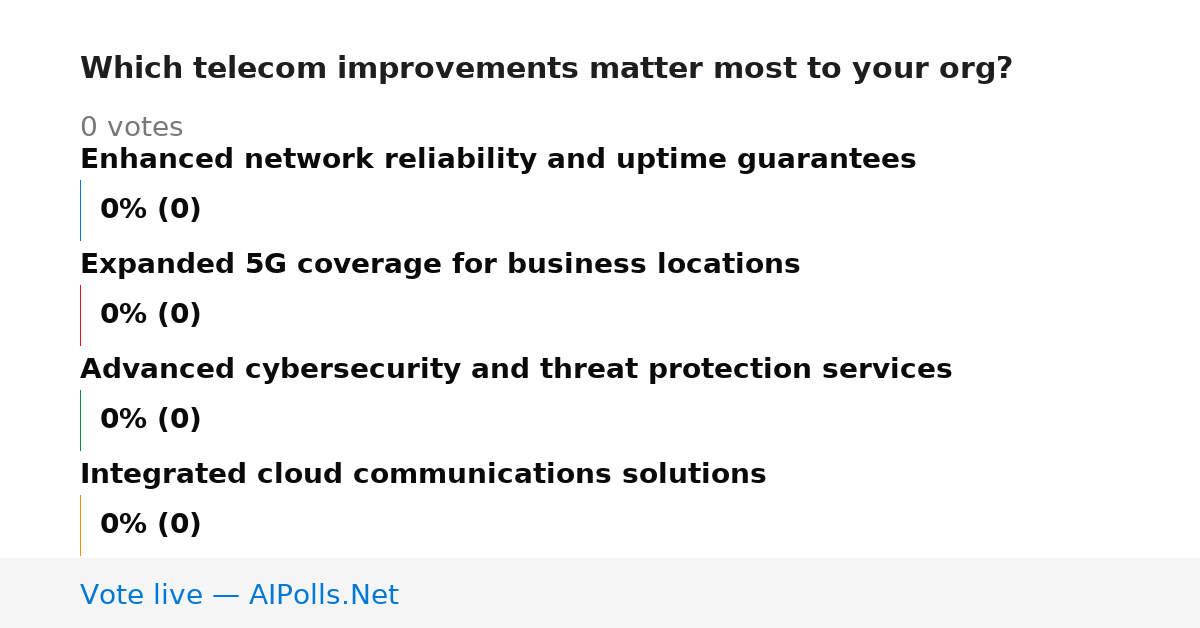 Which telecom improvements matter most to your org?

0 votes

Enhanced network reliability and uptime guarantees

0% (0)

Expanded 5G coverage for business locations

0% (0)

Advanced cybersecurity and threat protection services

0% (0)

Integrated cloud communications solutions

0% (0)

Vote live — AIPolls.Net